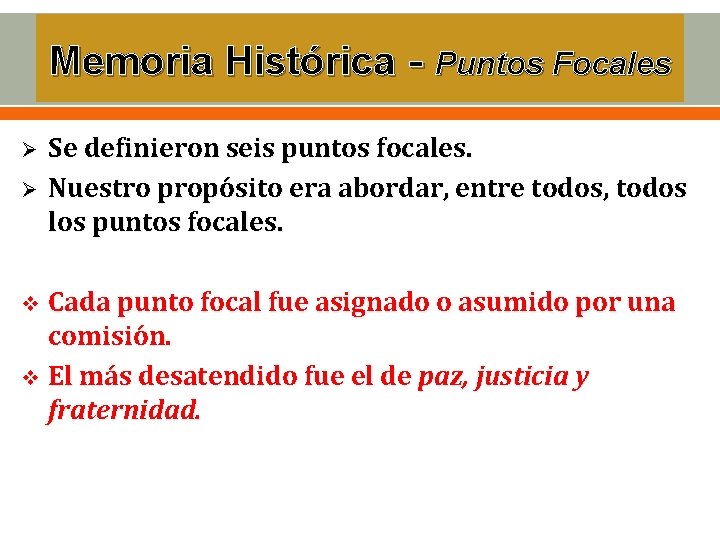 Memoria Histórica - Puntos Focales

➢ Se definieron seis puntos focales.

➢ Nuestro propósito era abordar, entre todos, todos los puntos focales.

❖ Cada punto focal fue asignado o asumido por una comisión.

❖ El más desatendido fue el de paz, justicia y fraternidad.